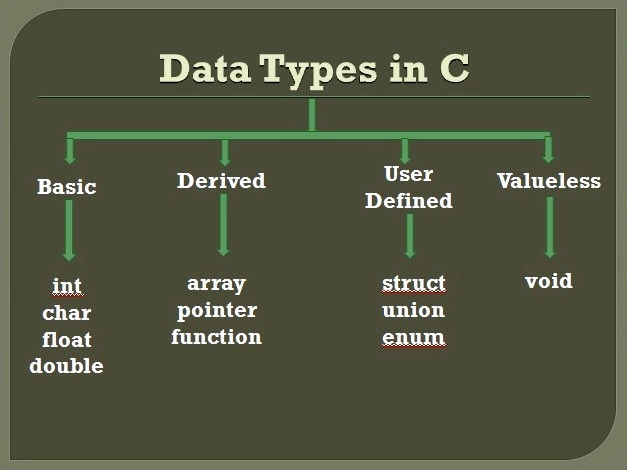 Data Types in C

Basic

int
char
float
double

Derived

array
pointer
function

User Defined

struct
union
enum

Valueless

void